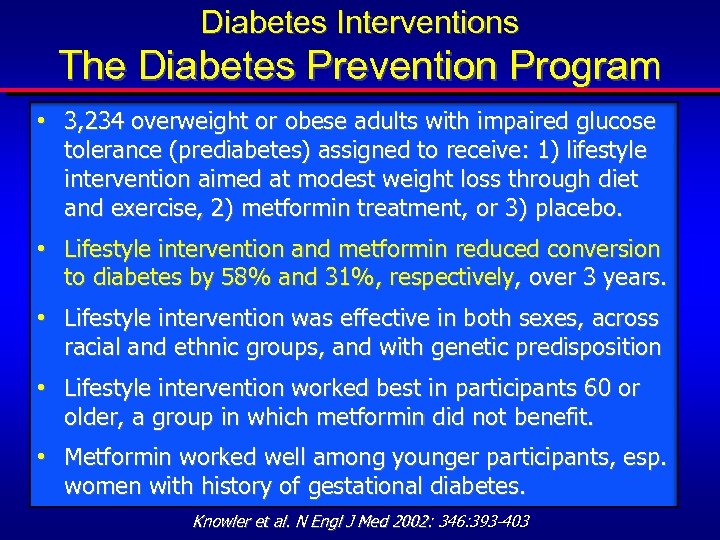 Diabetes Interventions
The Diabetes Prevention Program

• 3,234 overweight or obese adults with impaired glucose tolerance (prediabetes) assigned to receive: 1) lifestyle intervention aimed at modest weight loss through diet and exercise, 2) metformin treatment, or 3) placebo.

• Lifestyle intervention and metformin reduced conversion to diabetes by 58% and 31%, respectively, over 3 years.

• Lifestyle intervention was effective in both sexes, across racial and ethnic groups, and with genetic predisposition

• Lifestyle intervention worked best in participants 60 or older, a group in which metformin did not benefit.

• Metformin worked well among younger participants, esp. women with history of gestational diabetes.

Knowler et al. N Engl J Med 2002: 346:393-403